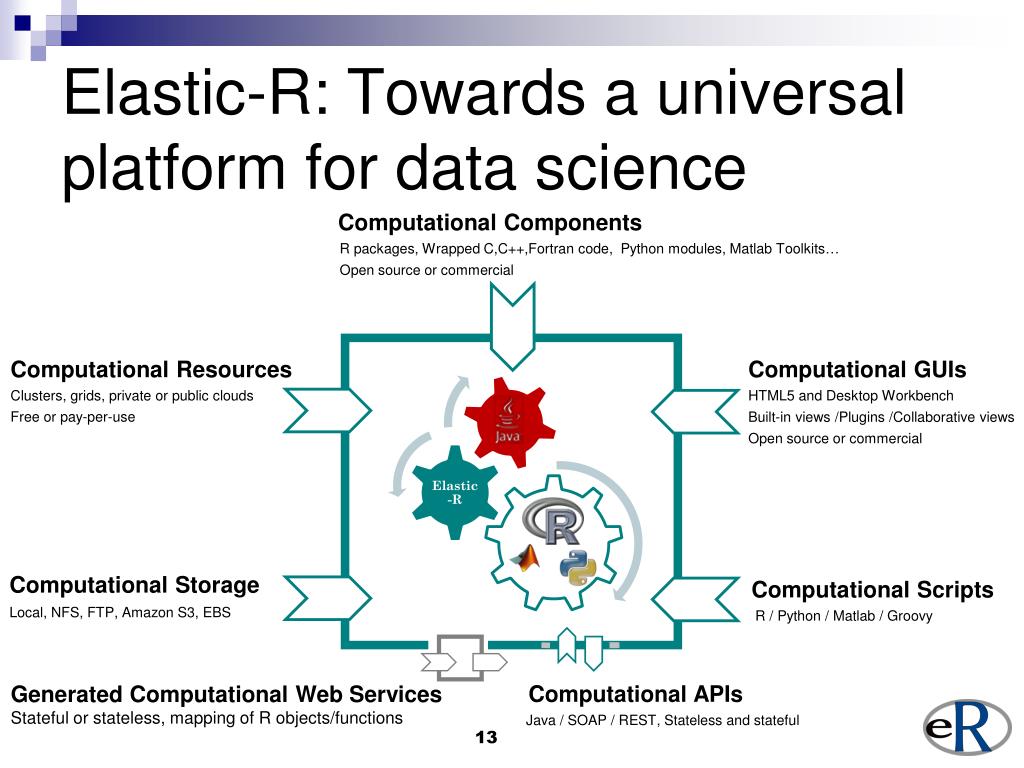 Elastic-R: Towards a universal platform for data science

Computational Components
R packages, Wrapped C,C++,Fortran code, Python modules, Matlab Toolkits…
Open source or commercial

Computational Resources
Clusters, grids, private or public clouds
Free or pay-per-use

Computational GUIs
HTML5 and Desktop Workbench
Built-in views /Plugins /Collaborative views
Open source or commercial

Java

Elastic -R

R

Computational Storage
Local, NFS, FTP, Amazon S3, EBS

Computational Scripts
R / Python / Matlab / Groovy

Generated Computational Web Services
Stateful or stateless, mapping of R objects/functions

Computational APIs
Java / SOAP / REST, Stateless and stateful

13

eR